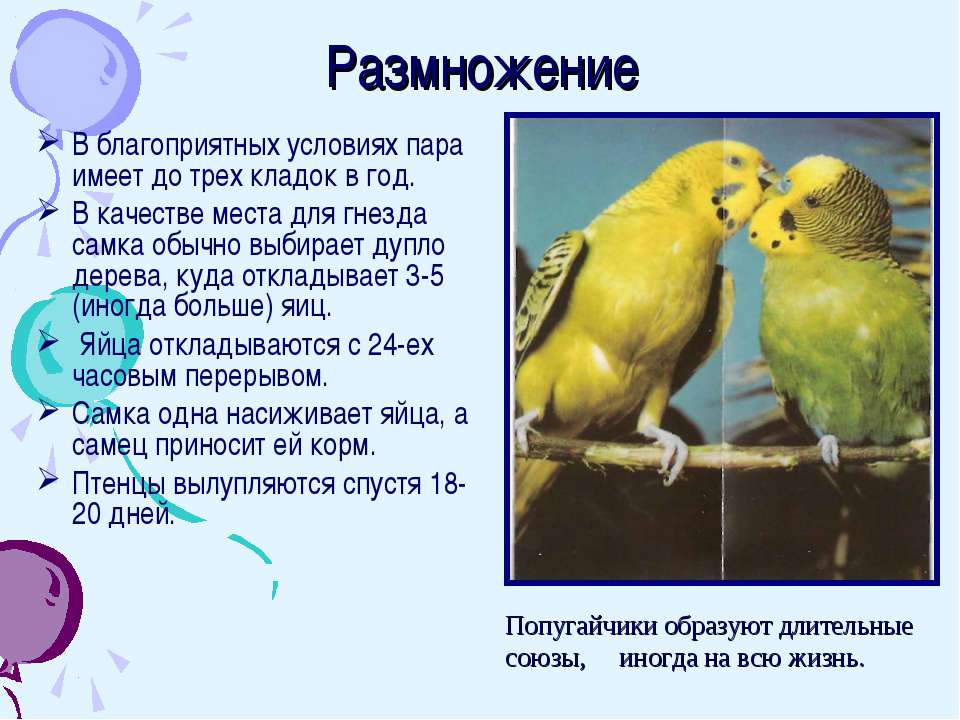 Размножение

В благоприятных условиях пара имеет до трех кладок в год.

В качестве места для гнезда самка обычно выбирает дупло дерева, куда откладывает 3-5 (иногда больше) яиц.

Яйца откладываются с 24-ех часовым перерывом.

Самка одна насиживает яйца, а самец приносит ей корм.

Птенцы вылупляются спустя 18-20 дней.

Попугайчики образуют длительные союзы, иногда на всю жизнь.